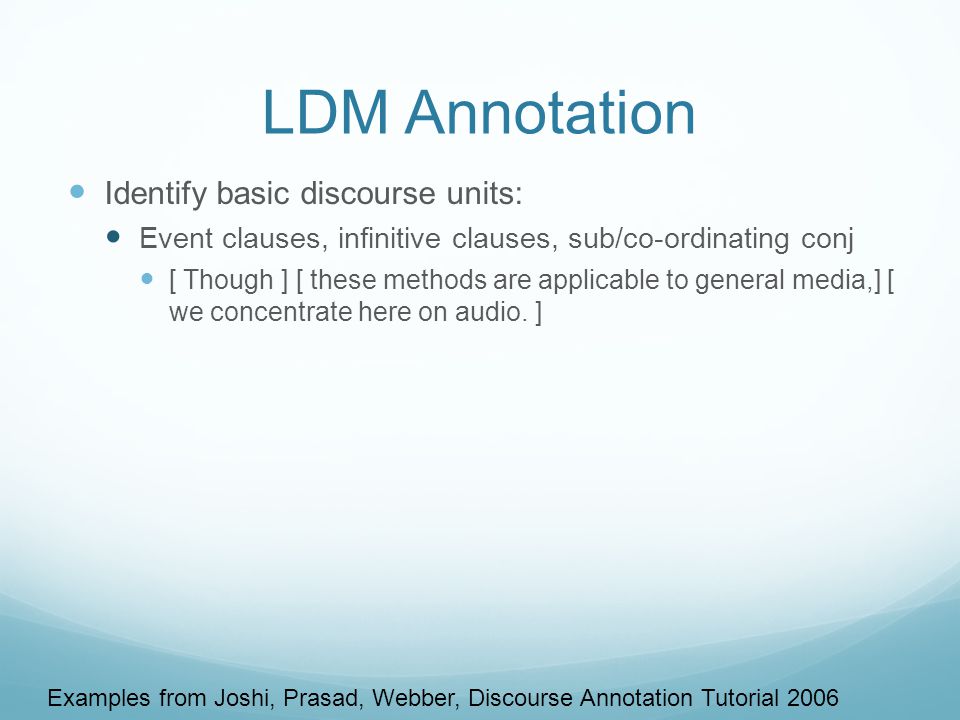 LDM Annotation

Identify basic discourse units:

Event clauses, infinitive clauses, sub/co-ordinating conj

[ Though ] [ these methods are applicable to general media,] [ we concentrate here on audio. ]

Examples from Joshi, Prasad, Webber, Discourse Annotation Tutorial 2006